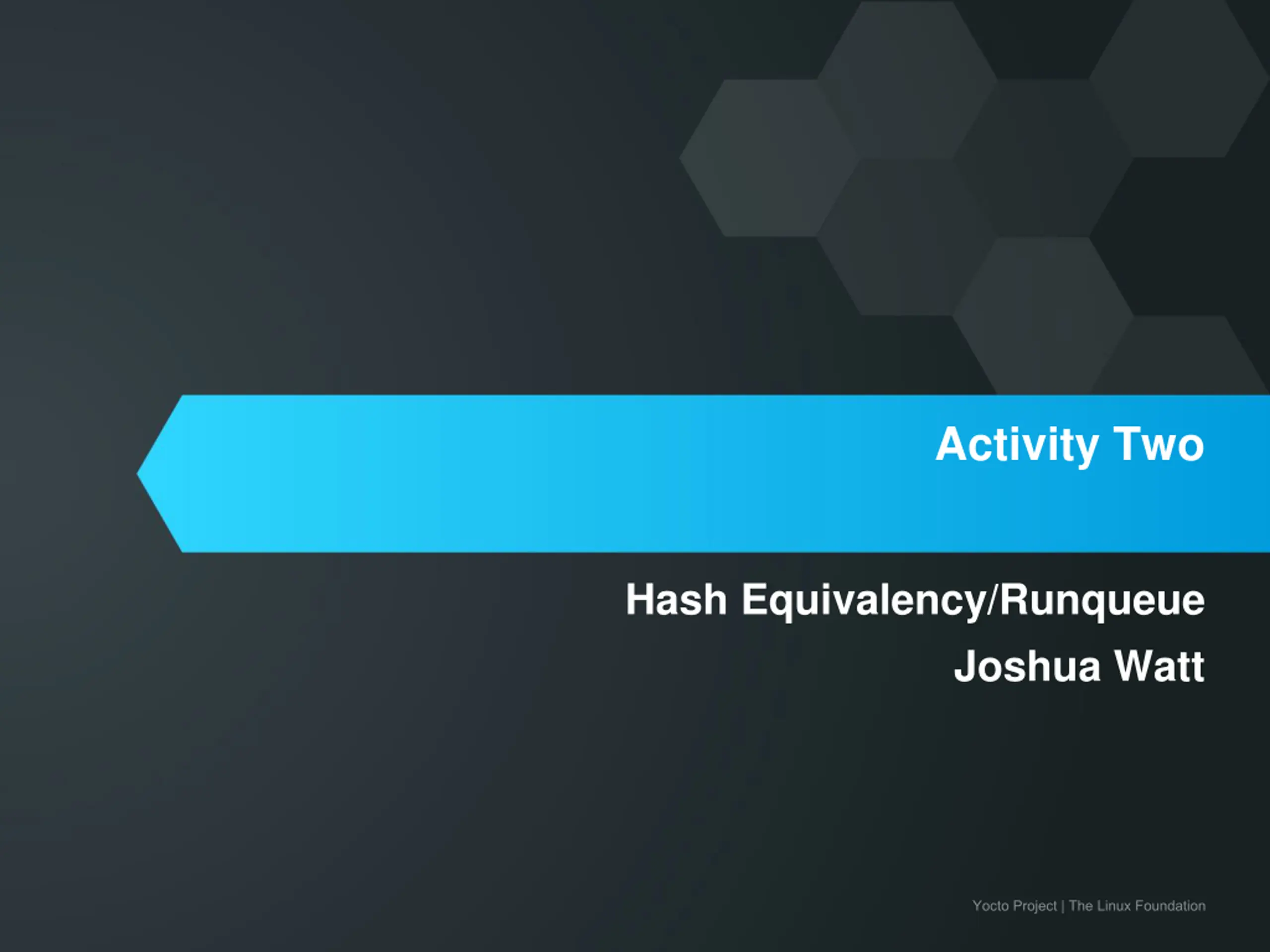 Activity Two

Hash Equivalency/Runqueue

Joshua Watt

Yocto Project | The Linux Foundation